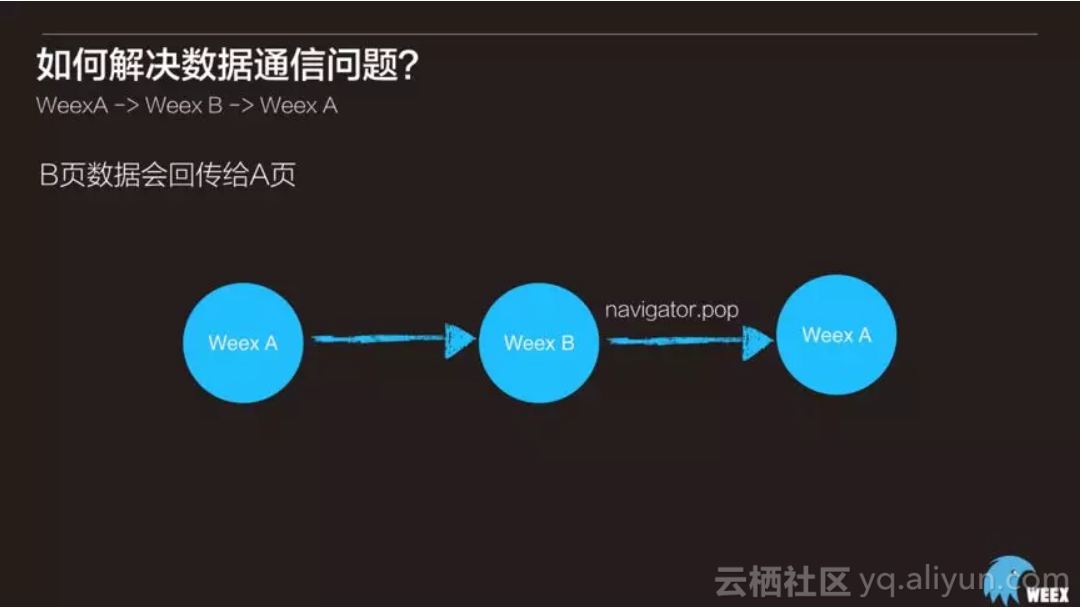 如何解决数据通信问题?
WeexA -> Weex B -> Weex A

B页数据会回传给A页

Weex A

Weex B

navigator.pop

Weex A

云栖社区 yq.aliyun.com

WEEX